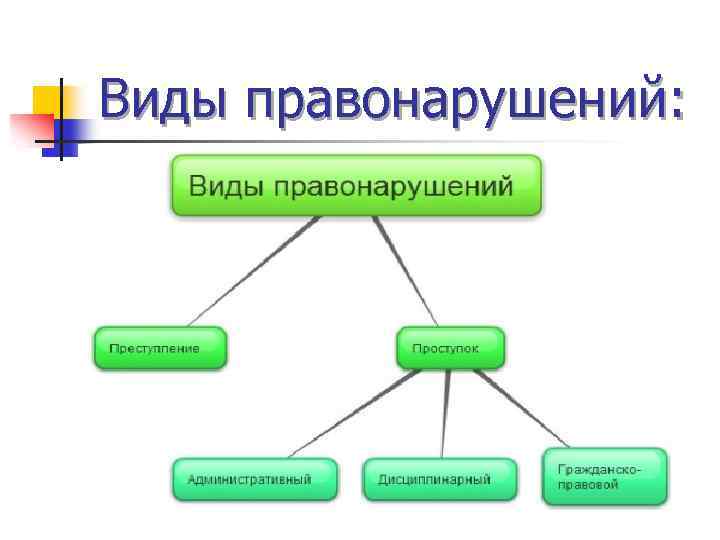 Виды правонарушений:

Виды правонарушений

Преступление

Проступок

Административный

Дисциплинарный

Гражданско-правовой